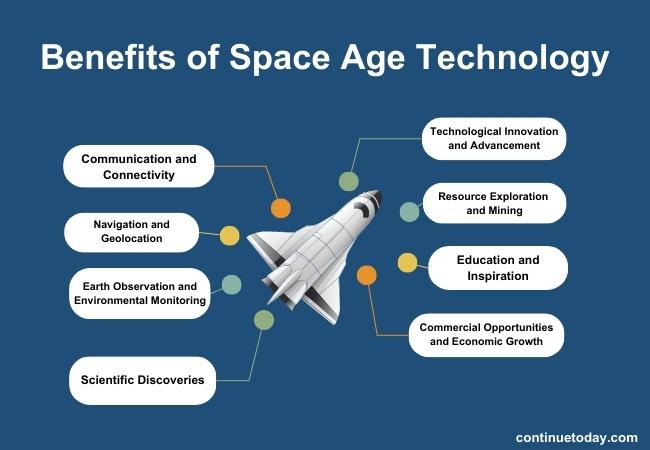 Benefits of Space Age Technology

Communication and Connectivity

Navigation and Geolocation

Earth Observation and Environmental Monitoring

Scientific Discoveries

Technological Innovation and Advancement

Resource Exploration and Mining

Education and Inspiration

Commercial Opportunities and Economic Growth

continuetoday.com